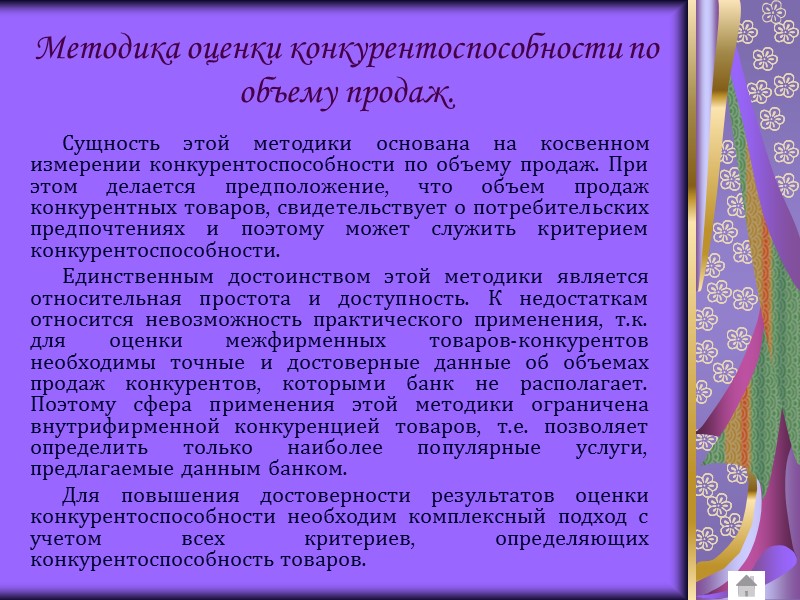 Методика оценки конкурентоспособности по объему продаж.

Сущность этой методики основана на косвенном измерении конкурентоспособности по объему продаж. При этом делается предположение, что объем продаж конкурентных товаров, свидетельствует о потребительских предпочтениях и поэтому может служить критерием конкурентоспособности.

Единственным достоинством этой методики является относительная простота и доступность. К недостаткам относится невозможность практического применения, т.к. для оценки межфирменных товаров-конкурентов необходимы точные и достоверные данные об объемах продаж конкурентов, которыми банк не располагает. Поэтому сфера применения этой методики ограничена внутрифирменной конкуренцией товаров, т.е. позволяет определить только наиболее популярные услуги, предлагаемые данным банком.

Для повышения достоверности результатов оценки конкурентоспособности необходим комплексный подход с учетом всех критериев, определяющих конкурентоспособность товаров.